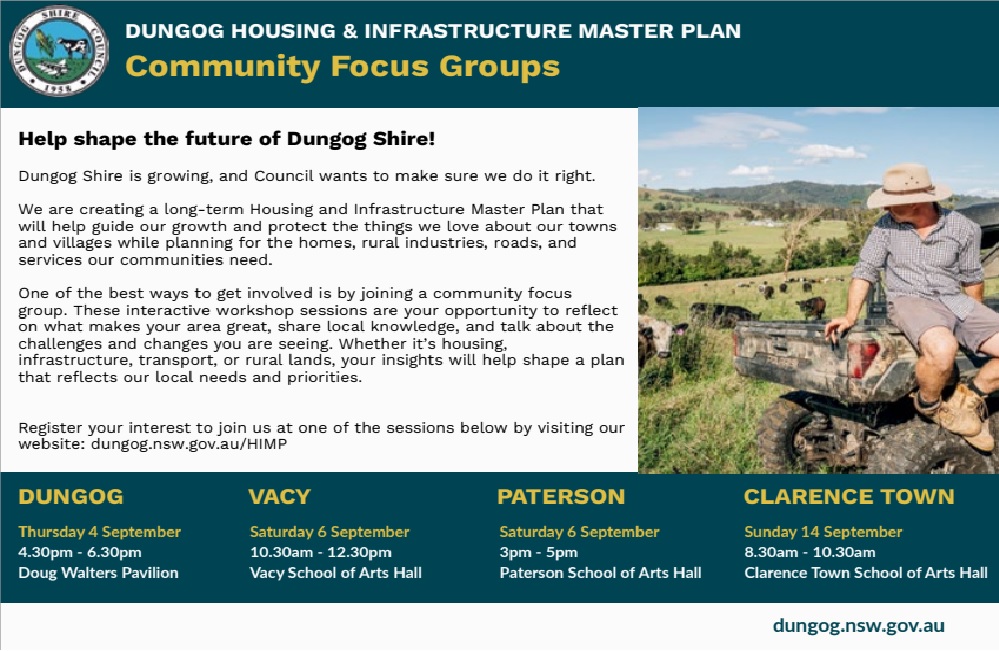 DUNGOG SHIRE COUNCIL
1958

DUNGOG HOUSING & INFRASTRUCTURE MASTER PLAN
Community Focus Groups

Help shape the future of Dungog Shire!

Dungog Shire is growing, and Council wants to make sure we do it right.

We are creating a long-term Housing and Infrastructure Master Plan that will help guide our growth and protect the things we love about our towns and villages while planning for the homes, rural industries, roads, and services our communities need.

One of the best ways to get involved is by joining a community focus group. These interactive workshop sessions are your opportunity to reflect on what makes your area great, share local knowledge, and talk about the challenges and changes you are seeing. Whether it's housing, infrastructure, transport, or rural lands, your insights will help shape a plan that reflects our local needs and priorities.

Register your interest to join us at one of the sessions below by visiting our website: dungog.nsw.gov.au/HIMP

DUNGOG
Thursday 4 September
4.30pm - 6.30pm
Doug Walters Pavilion

VACY
Saturday 6 September
10.30am - 12.30pm
Vacy School of Arts Hall

PATERSON
Saturday 6 September
3pm - 5pm
Paterson School of Arts Hall

CLARENCE TOWN
Sunday 14 September
8.30am - 10.30am
Clarence Town School of Arts Hall

dungog.nsw.gov.au